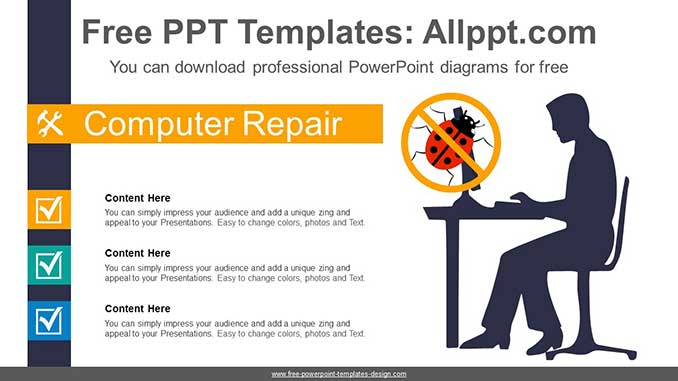 Free PPT Templates: Allppt.com

You can download professional PowerPoint diagrams for free

Computer Repair

Content Here
You can simply impress your audience and add a unique zing and appeal to your Presentations. Easy to change colors, photos and Text.

Content Here
You can simply impress your audience and add a unique zing and appeal to your Presentations. Easy to change colors, photos and Text.

Content Here
You can simply impress your audience and add a unique zing and appeal to your Presentations. Easy to change colors, photos and Text.

www.free-powerpoint-templates-design.com